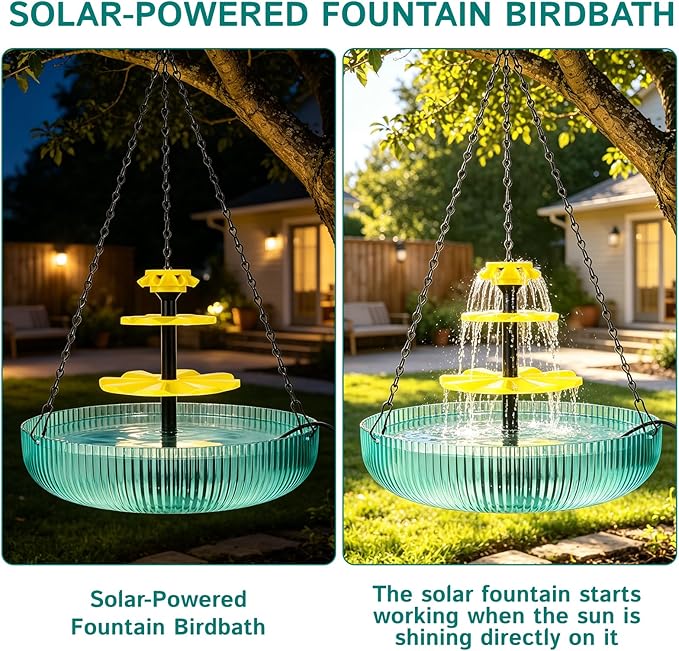 SOLAR-POWERED FOUNTAIN BIRDBATH

Solar-Powered Fountain Birdbath

The solar fountain starts working when the sun is shining directly on it